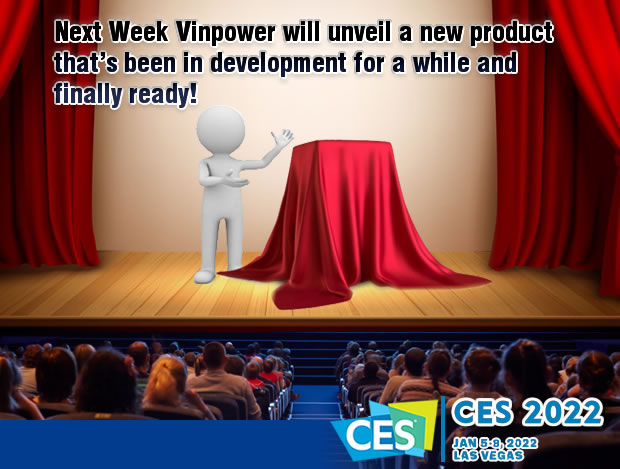 Next Week Vinpower will unveil a new product that's been in development for a while and finally ready!

CES

CES 2022
JAN 5-8, 2022
LAS VEGAS